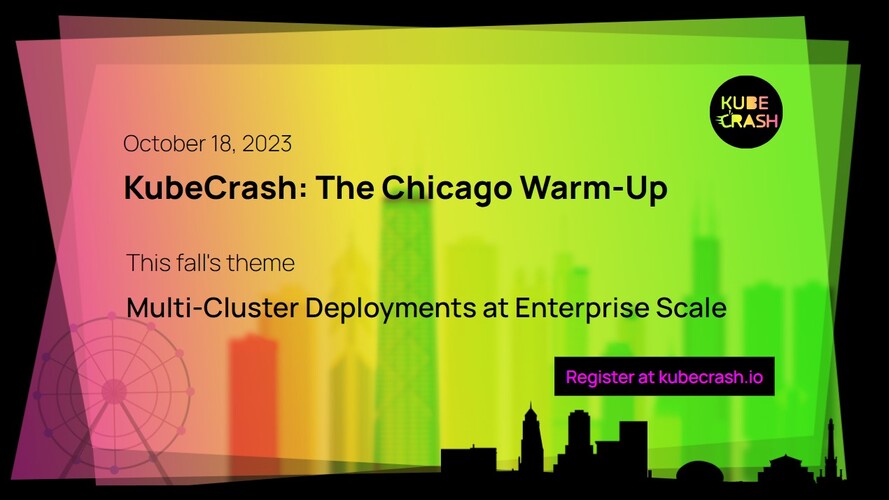 KUBE CRASH

October 18, 2023

KubeCrash: The Chicago Warm-Up

This fall's theme

Multi-Cluster Deployments at Enterprise Scale

Register at kubecrash.io